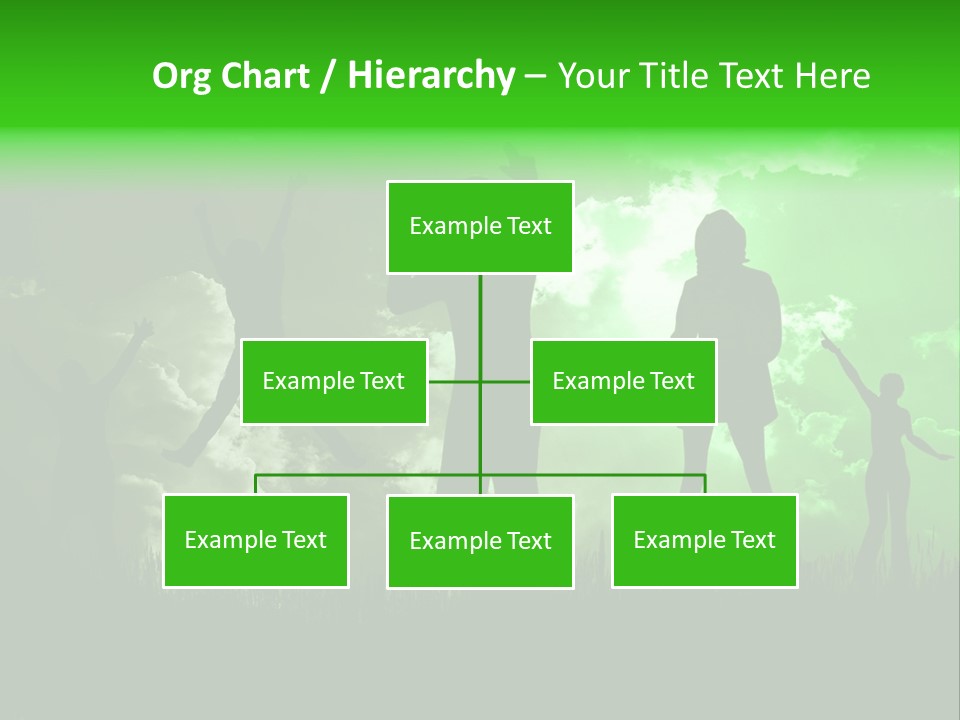 Org Chart / Hierarchy – Your Title Text Here

Example Text

Example Text

Example Text

Example Text

Example Text

Example Text